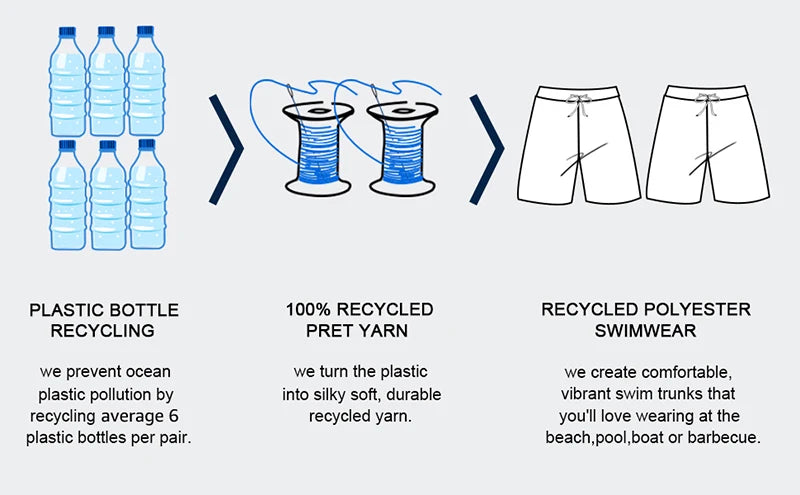 PLASTIC BOTTLE RECYCLING

we prevent ocean plastic pollution by recycling average 6 plastic bottles per pair.

100% RECYCLED PRET YARN

we turn the plastic into silky soft, durable recycled yarn.

RECYCLED POLYESTER SWIMWEAR

we create comfortable, vibrant swim trunks that you'll love wearing at the beach,pool,boat or barbecue.